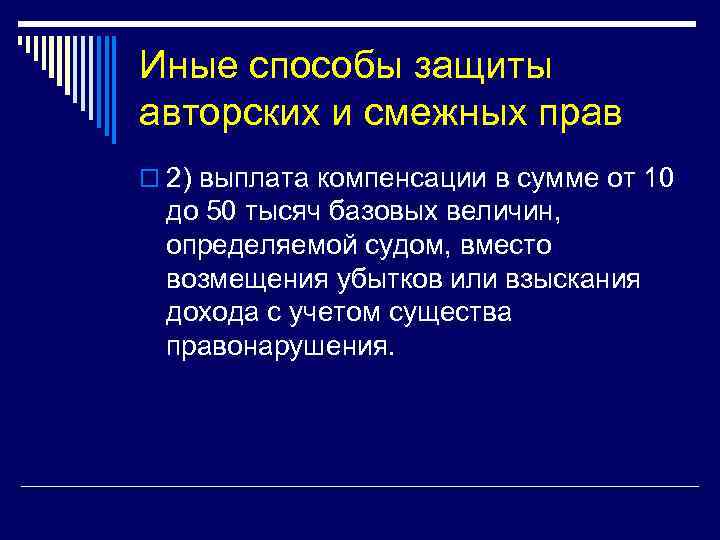 Иные способы защиты авторских и смежных прав

2) выплата компенсации в сумме от 10 до 50 тысяч базовых величин, определяемой судом, вместо возмещения убытков или взыскания дохода с учетом существа правонарушения.